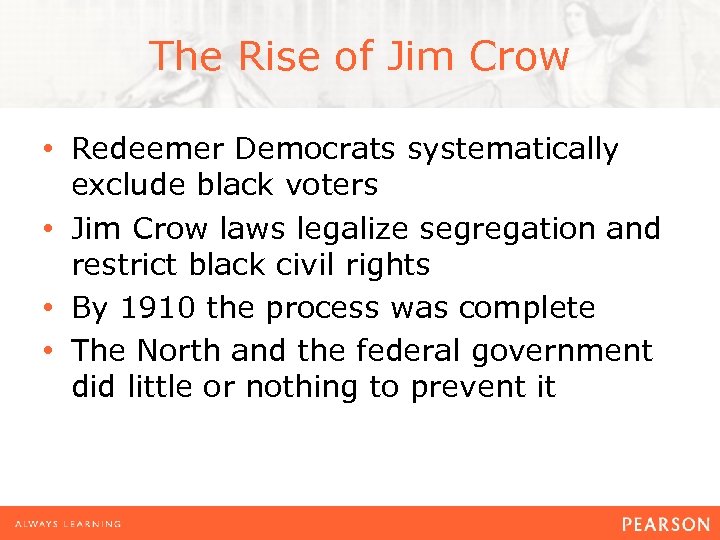 The Rise of Jim Crow

• Redeemer Democrats systematically exclude black voters
• Jim Crow laws legalize segregation and restrict black civil rights
• By 1910 the process was complete
• The North and the federal government did little or nothing to prevent it

ALWAYS LEARNING

PEARSON